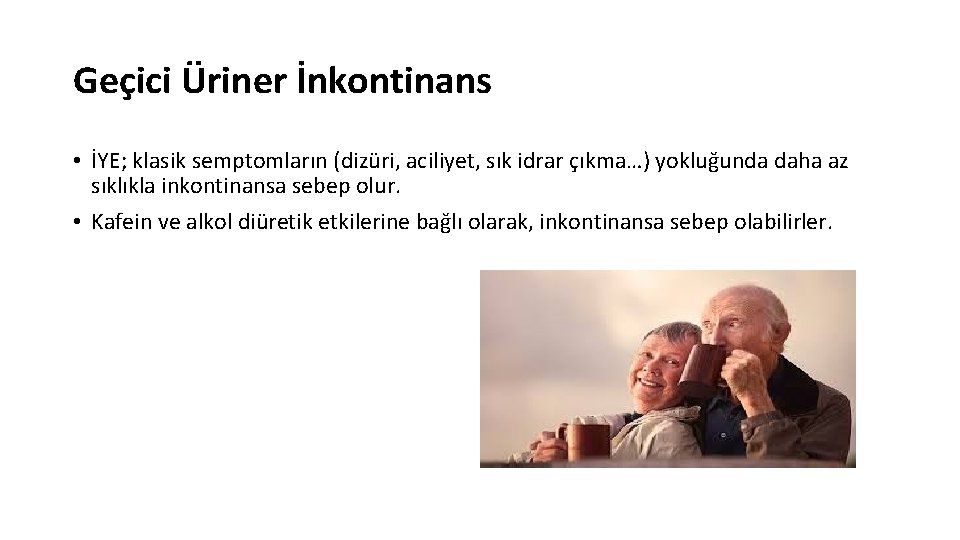 Geçici Üriner İnkontinans

• İYE; klasik semptomların (dizüri, aciliyet, sık idrar çıkma…) yokluğunda daha az sıklıkla inkontinansa sebep olur.

• Kafein ve alkol diüretik etkilerine bağlı olarak, inkontinansa sebep olabilirler.